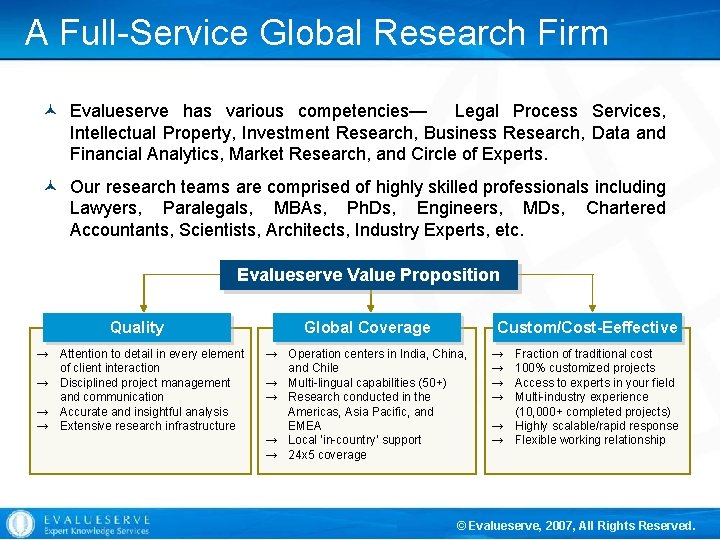 A Full-Service Global Research Firm

Evalueserve has various competencies— Legal Process Services, Intellectual Property, Investment Research, Business Research, Data and Financial Analytics, Market Research, and Circle of Experts.

Our research teams are comprised of highly skilled professionals including Lawyers, Paralegals, MBAs, PhDs, Engineers, MDs, Chartered Accountants, Scientists, Architects, Industry Experts, etc.

Evalueserve Value Proposition

Quality
→ Attention to detail in every element of client interaction
→ Disciplined project management and communication
→ Accurate and insightful analysis
→ Extensive research infrastructure

Global Coverage
→ Operation centers in India, China, and Chile
→ Multi-lingual capabilities (50+)
→ Research conducted in the Americas, Asia Pacific, and EMEA
→ Local 'in-country' support
→ 24x5 coverage

Custom/Cost-Eeffective
→ Fraction of traditional cost
→ 100% customized projects
→ Access to experts in your field
→ Multi-industry experience (10,000+ completed projects)
→ Highly scalable/rapid response
→ Flexible working relationship

EVALUESERVE
Expert Knowledge Services

© Evalueserve, 2007, All Rights Reserved.